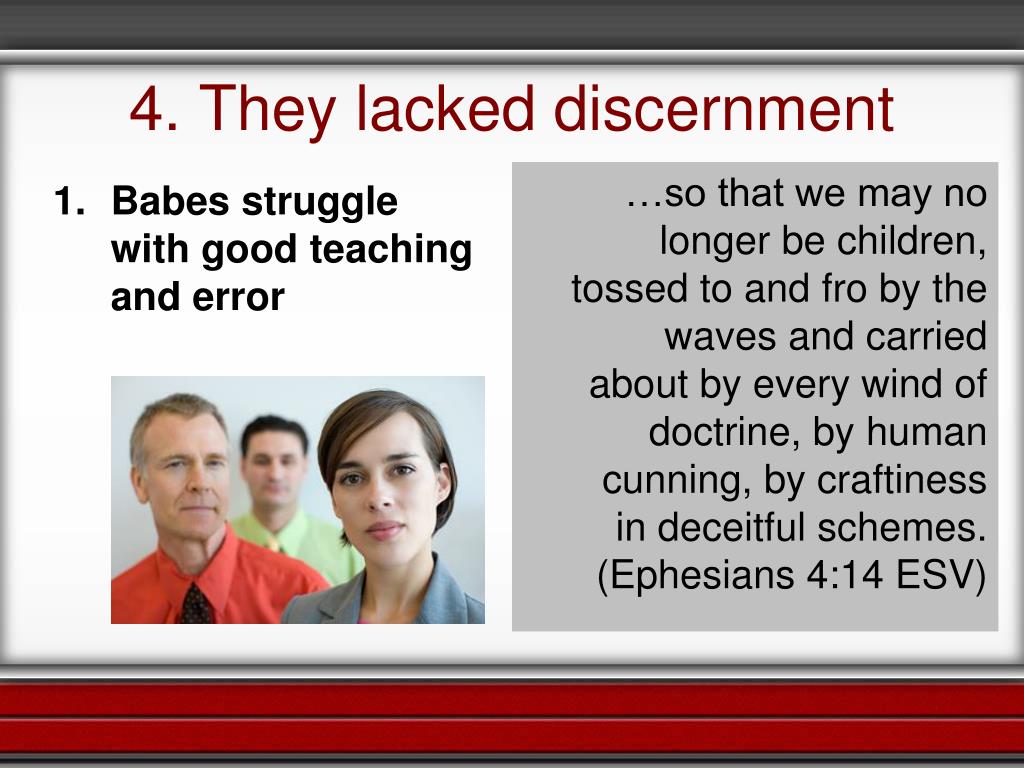 4. They lacked discernment

1. Babes struggle with good teaching and error

…so that we may no longer be children, tossed to and fro by the waves and carried about by every wind of doctrine, by human cunning, by craftiness in deceitful schemes. (Ephesians 4:14 ESV)